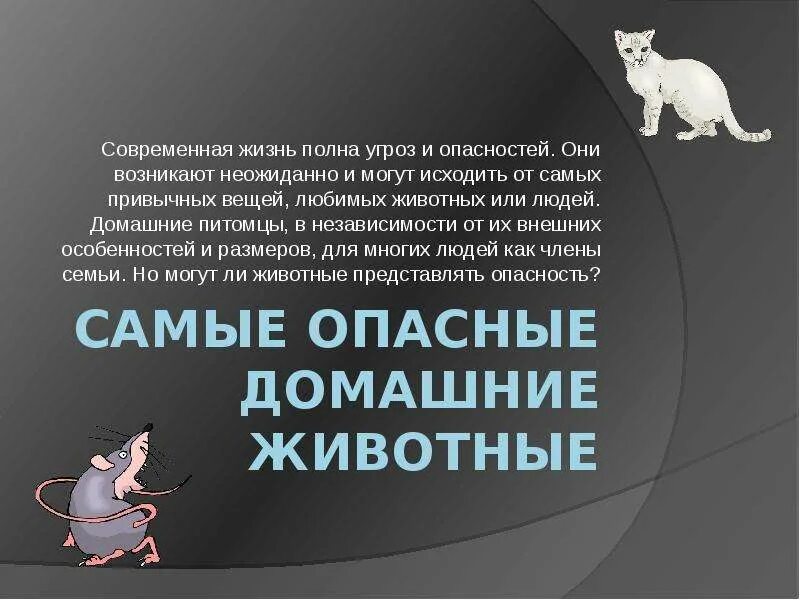 Современная жизнь полна угроз и опасностей. Они возникают неожиданно и могут исходить от самых привычных вещей, любимых животных или людей. Домашние питомцы, в независимости от их внешних особенностей и размеров, для многих людей как члены семьи. Но могут ли животные представлять опасность?

САМЫЕ ОПАСНЫЕ ДОМАШНИЕ ЖИВОТНЫЕ